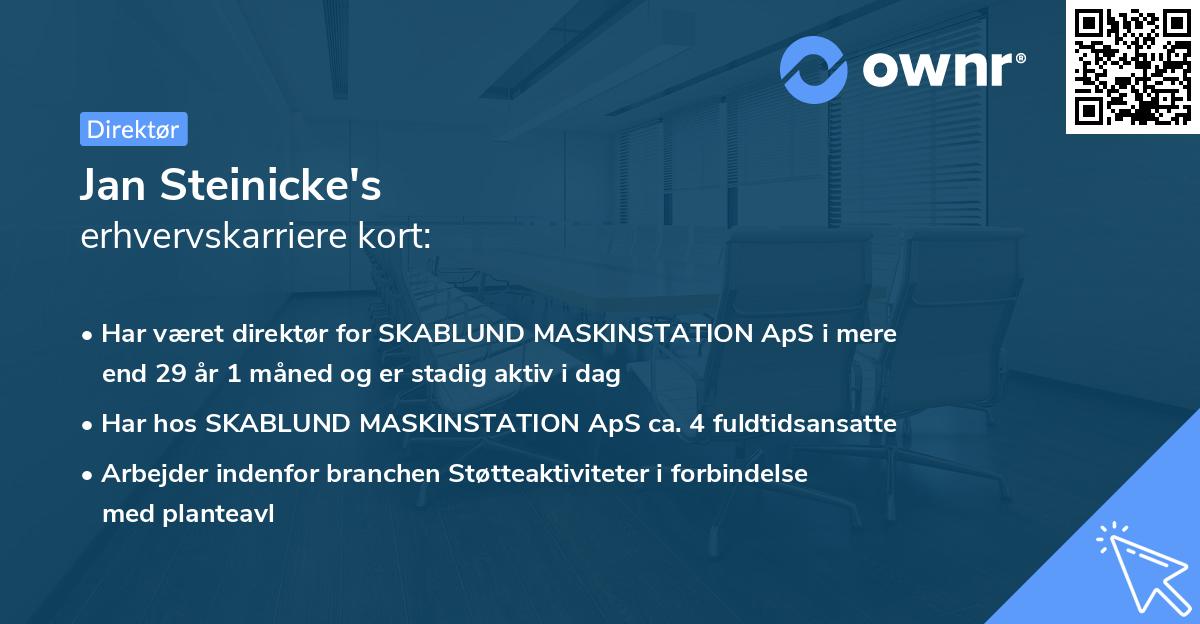 ownr®

Direktør

Jan Steinicke's
erhvervskarriere kort:

• Har været direktør for SKABLUND MASKINSTATION ApS i mere end 29 år 1 måned og er stadig aktiv i dag

• Har hos SKABLUND MASKINSTATION ApS ca. 4 fuldtidsansatte

• Arbejder indenfor branchen Støtteaktiviteter i forbindelse med planteavl